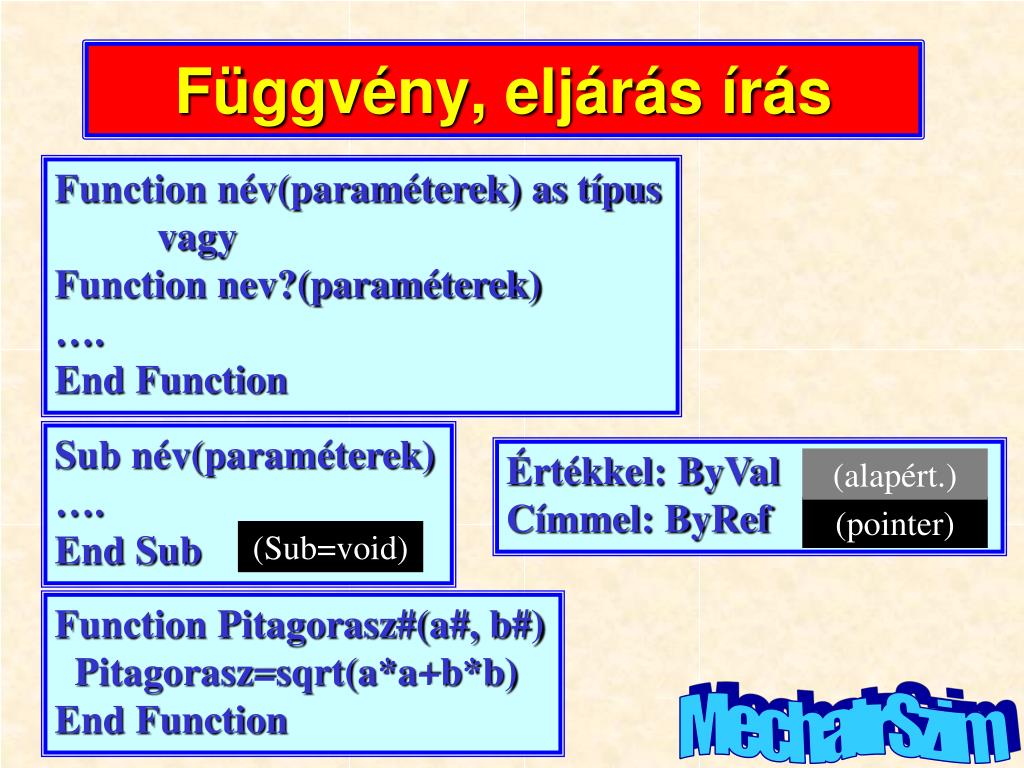 Függvény, eljárás írás

Function név(paraméterek) as típus
vagy
Function nev?(paraméterek)
….
End Function

Sub név(paraméterek)
….
End Sub
(Sub=void)

Értékkel: ByVal
(alapért.)
Címmel: ByRef
(pointer)

Function Pitagorasz#(a#, b#)
Pitagorasz=sqrt(a*a+b*b)
End Function

MechatrSzim